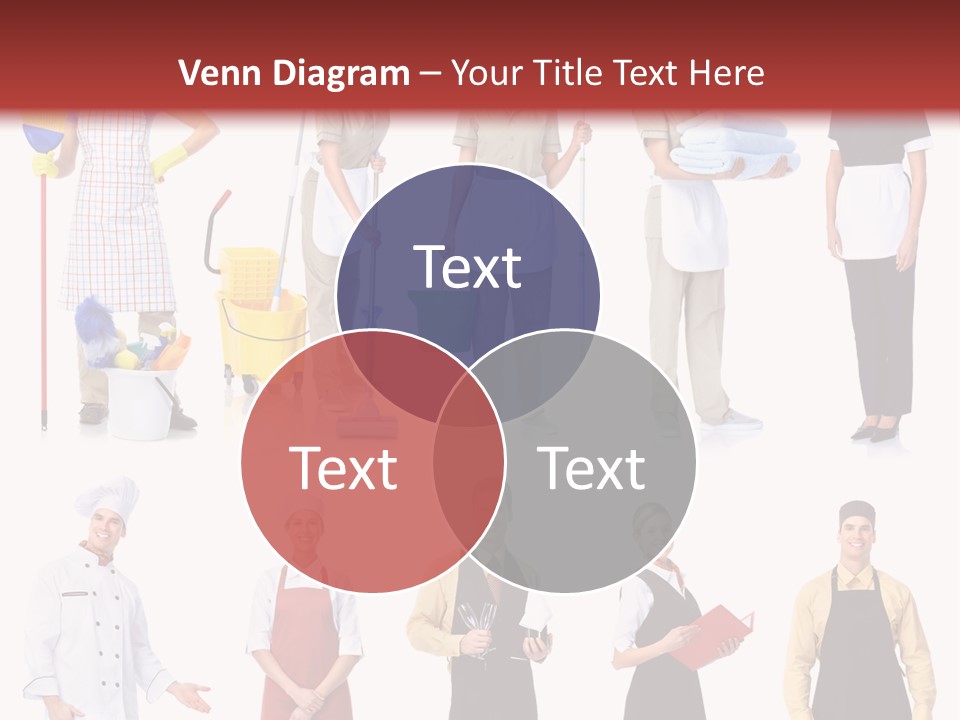 Venn Diagram – Your Title Text Here

Text

Text

Text